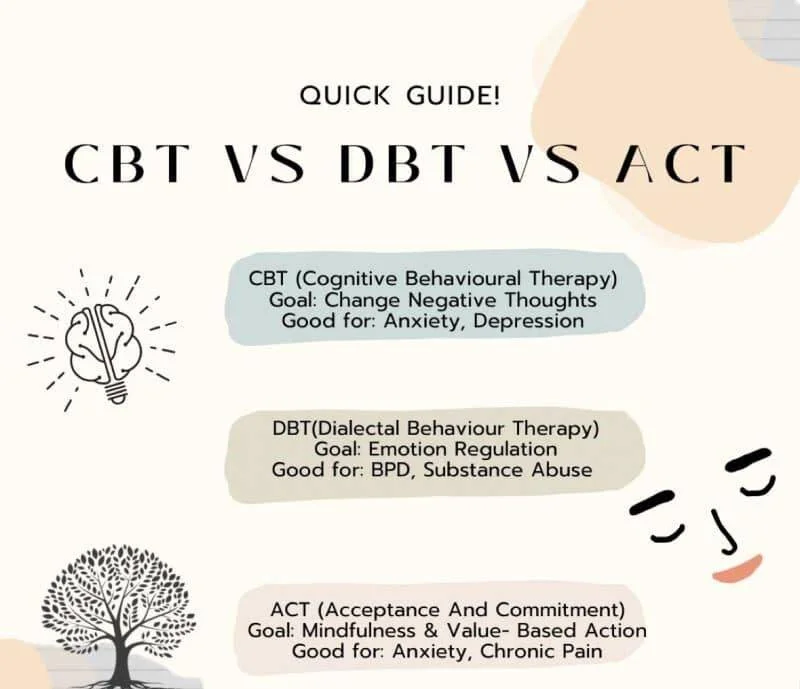 QUICK GUIDE!

CBT VS DBT VS ACT

CBT (Cognitive Behavioural Therapy)
Goal: Change Negative Thoughts
Good for: Anxiety, Depression

DBT(Dialectal Behaviour Therapy)
Goal: Emotion Regulation
Good for: BPD, Substance Abuse

ACT (Acceptance And Commitment)
Goal: Mindfulness & Value- Based Action
Good for: Anxiety, Chronic Pain